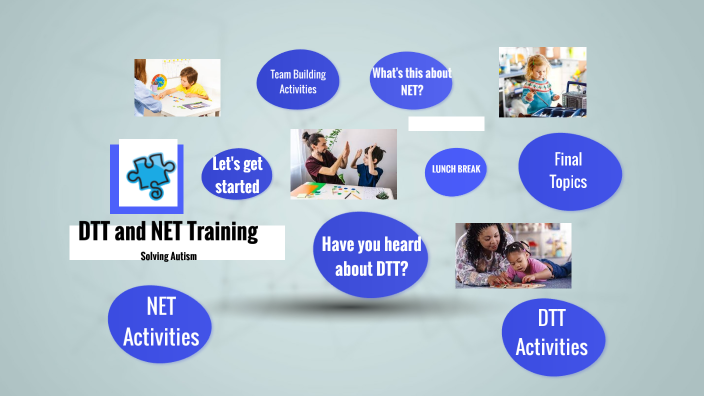 Team Building Activities

What's this about NET?

Let's get started

LUNCH BREAK

Final Topics

DTT and NET Training

Solving Autism

Have you heard about DTT?

NET Activities

DTT Activities